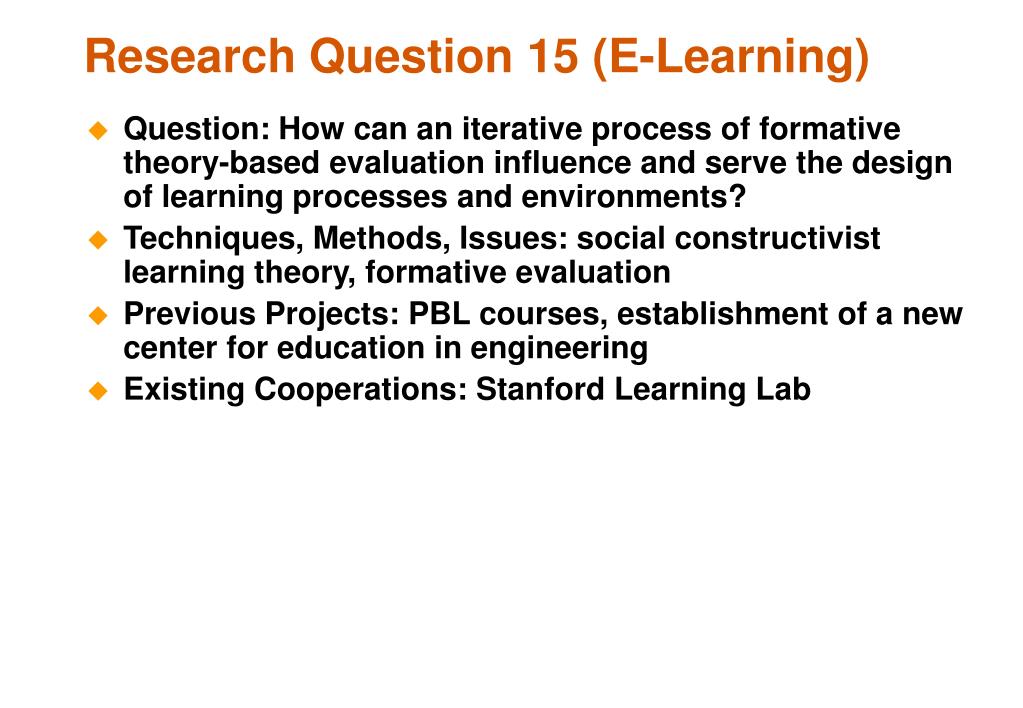 Research Question 15 (E-Learning)

Question: How can an iterative process of formative theory-based evaluation influence and serve the design of learning processes and environments?

Techniques, Methods, Issues: social constructivist learning theory, formative evaluation

Previous Projects: PBL courses, establishment of a new center for education in engineering

Existing Cooperations: Stanford Learning Lab